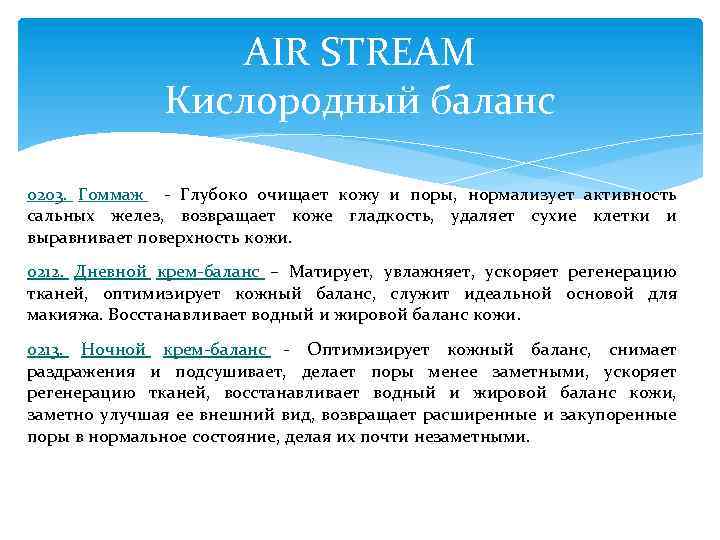 AIR STREAM
Кислородный баланс

0203. Гоммаж - Глубоко очищает кожу и поры, нормализует активность сальных желез, возвращает коже гладкость, удаляет сухие клетки и выравнивает поверхность кожи.

0212. Дневной крем-баланс – Матирует, увлажняет, ускоряет регенерацию тканей, оптимизирует кожный баланс, служит идеальной основой для макияжа. Восстанавливает водный и жировой баланс кожи.

0213. Ночной крем-баланс - Оптимизирует кожный баланс, снимает раздражения и подсушивает, делает поры менее заметными, ускоряет регенерацию тканей, восстанавливает водный и жировой баланс кожи, заметно улучшая ее внешний вид, возвращает расширенные и закупоренные поры в нормальное состояние, делая их почти незаметными.